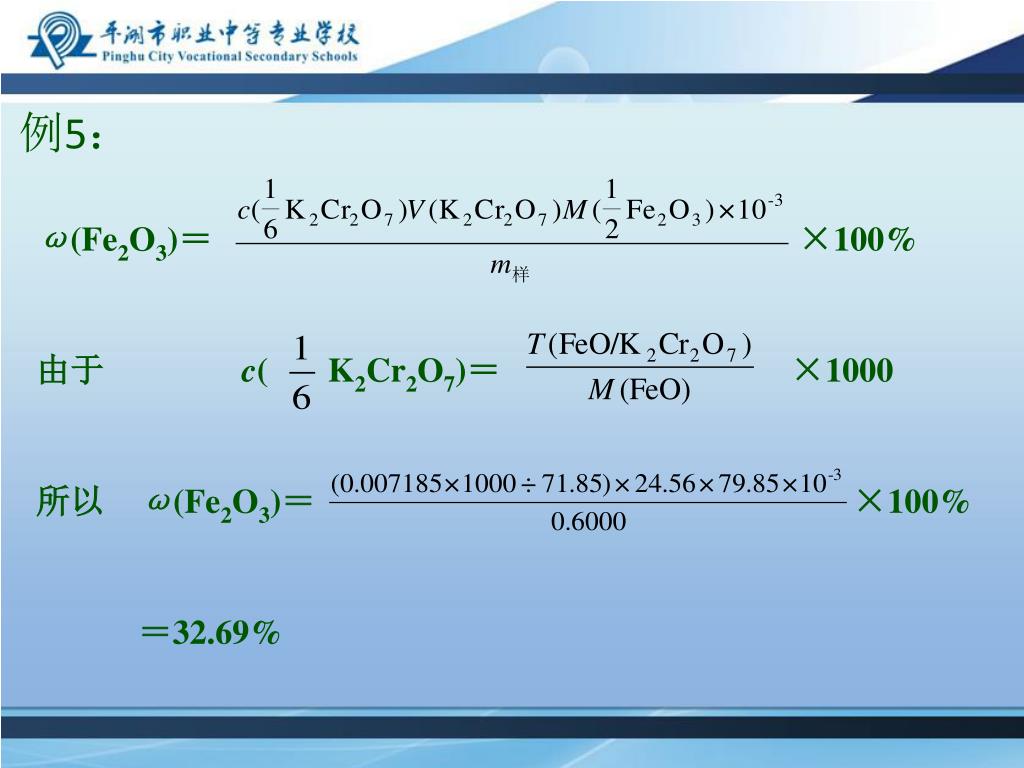 平湖市职业中等专业学校
Pinghu City Vocational Secondary Schools

例5：

$\omega(Fe_2O_3)=\frac{c(\frac{1}{6}K_2Cr_2O_7)V(K_2Cr_2O_7)M(\frac{1}{2}Fe_2O_3)\times10^{-3}}{m_{样}}\times100\%$

由于 $c(\frac{1}{6}K_2Cr_2O_7)=\frac{T(FeO/K_2Cr_2O_7)}{M(FeO)}\times1000$

所以 $\omega(Fe_2O_3)=\frac{(0.007185\times1000\div71.85)\times24.56\times79.85\times10^{-3}}{0.6000}\times100\%$

$=32.69\%$